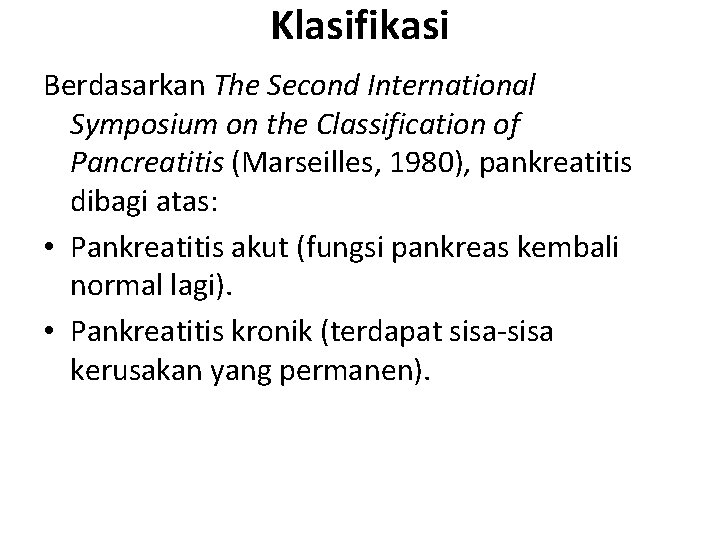 Klasifikasi

Berdasarkan The Second International Symposium on the Classification of Pancreatitis (Marseilles, 1980), pankreatitis dibagi atas:

• Pankreatitis akut (fungsi pankreas kembali normal lagi).
• Pankreatitis kronik (terdapat sisa-sisa kerusakan yang permanen).